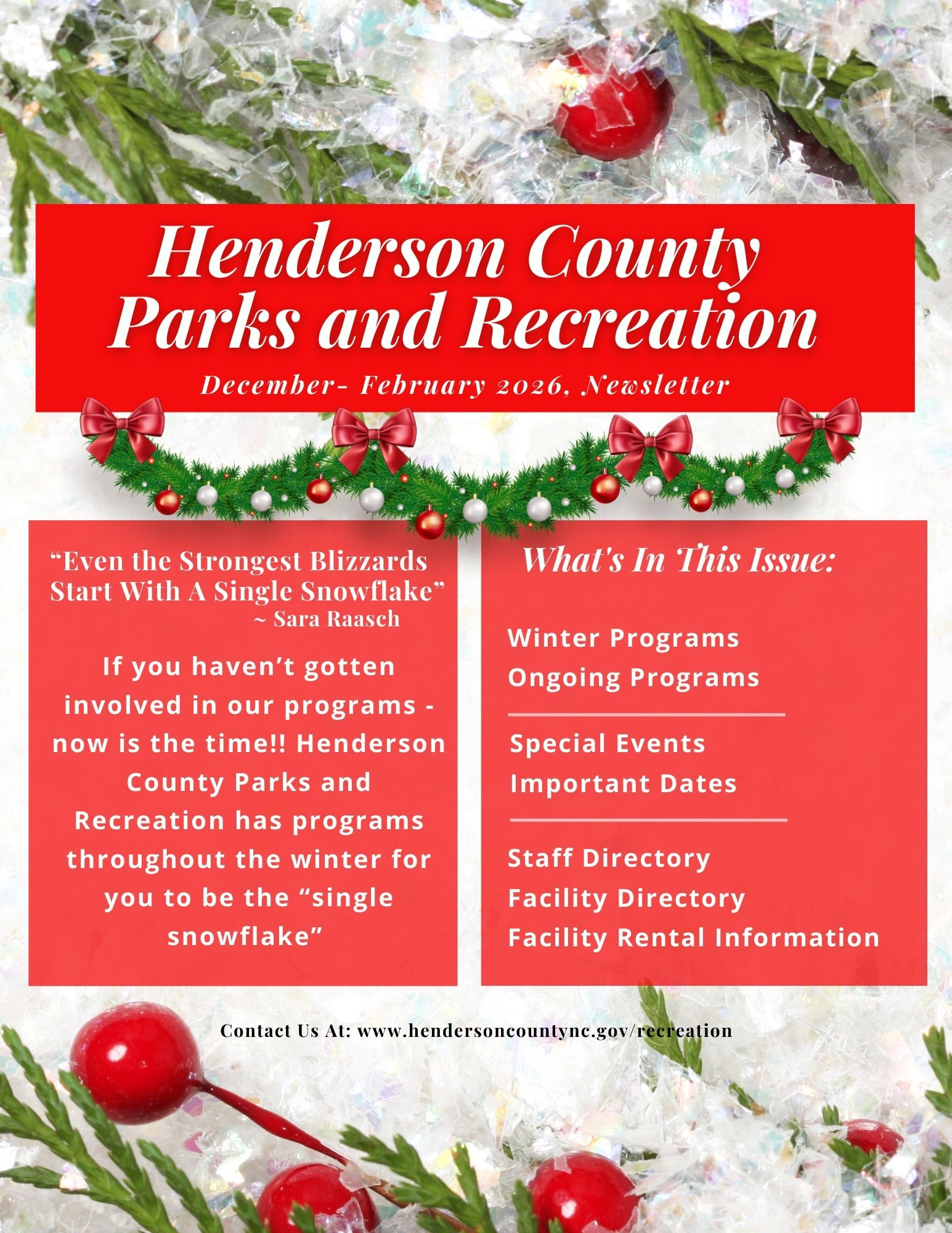 Henderson County Parks and Recreation

December- February 2026, Newsletter

“Even the Strongest Blizzards Start With A Single Snowflake”
~ Sara Raasch

If you haven’t gotten involved in our programs - now is the time!! Henderson County Parks and Recreation has programs throughout the winter for you to be the “single snowflake”

What's In This Issue:

Winter Programs
Ongoing Programs

Special Events
Important Dates

Staff Directory
Facility Directory
Facility Rental Information

Contact Us At: www.hendersoncountync.gov/recreation